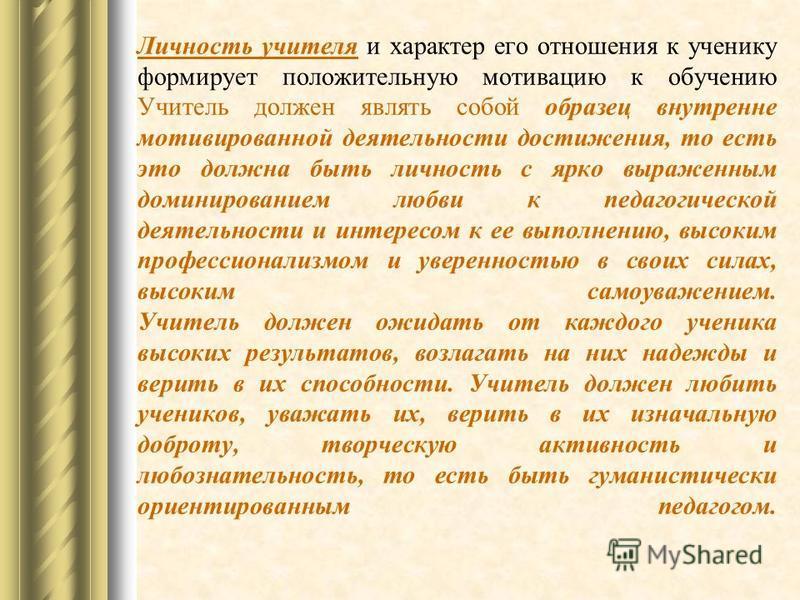 Личность учителя и характер его отношения к ученику формирует положительную мотивацию к обучению Учитель должен являть собой образец внутренне мотивированной деятельности достижения, то есть это должна быть личность с ярко выраженным доминированием любви к педагогической деятельности и интересом к ее выполнению, высоким профессионализмом и уверенностью в своих силах, высоким самоуважением.
Учитель должен ожидать от каждого ученика высоких результатов, возлагать на них надежды и верить в их способности. Учитель должен любить учеников, уважать их, верить в их изначальную доброту, творческую активность и любознательность, то есть быть гуманистически ориентированным педагогом.

MyShared